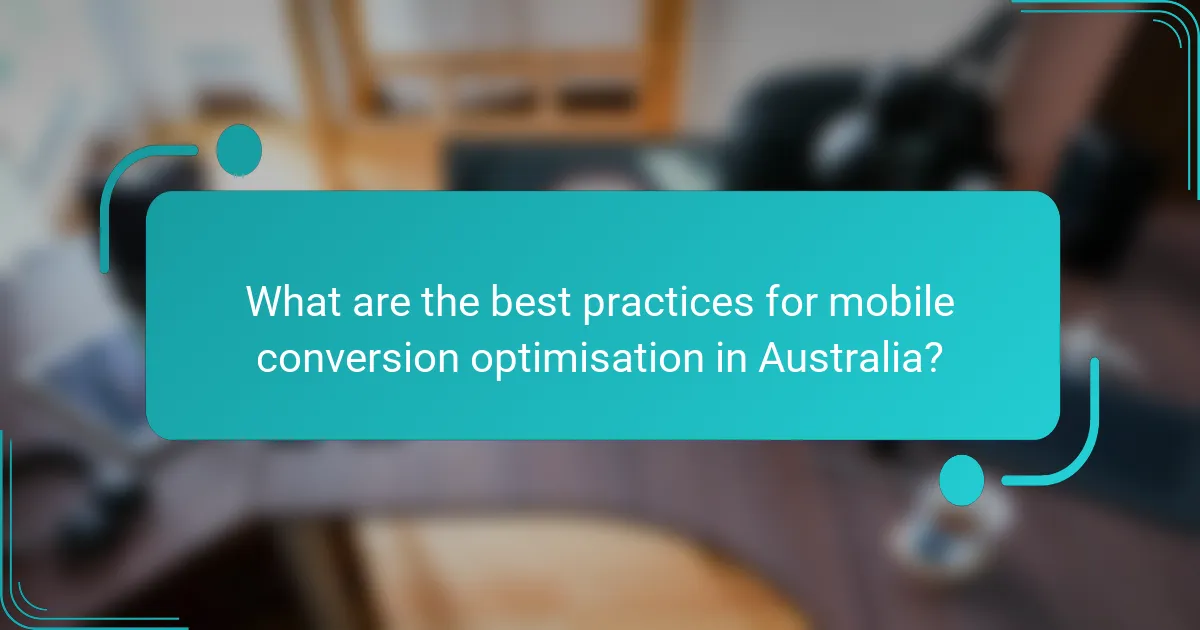 What are the best practices for mobile conversion optimisation in Australia?